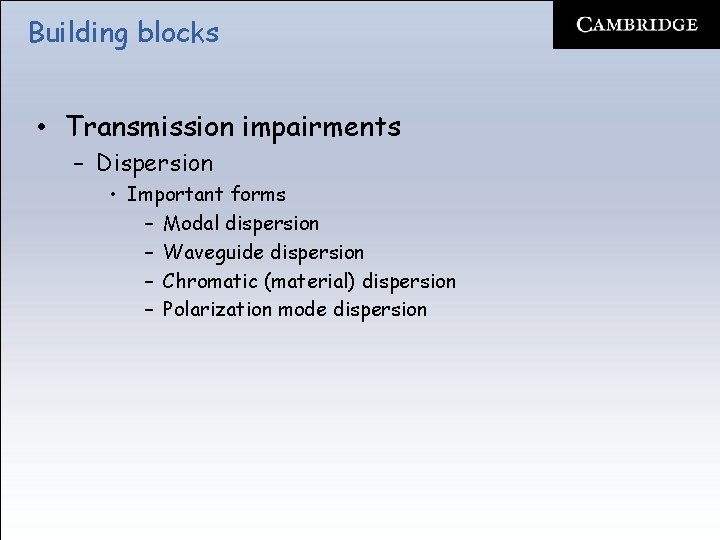 Building blocks

CAMBRIDGE

• Transmission impairments
– Dispersion
• Important forms
– Modal dispersion
– Waveguide dispersion
– Chromatic (material) dispersion
– Polarization mode dispersion